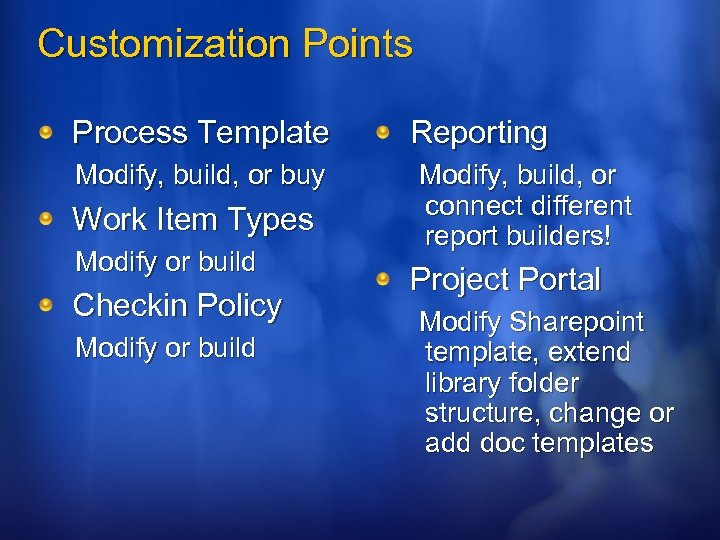 Customization Points

Process Template

Modify, build, or buy

Work Item Types

Modify or build

Checkin Policy

Modify or build

Reporting

Modify, build, or connect different report builders!

Project Portal

Modify Sharepoint template, extend library folder structure, change or add doc templates